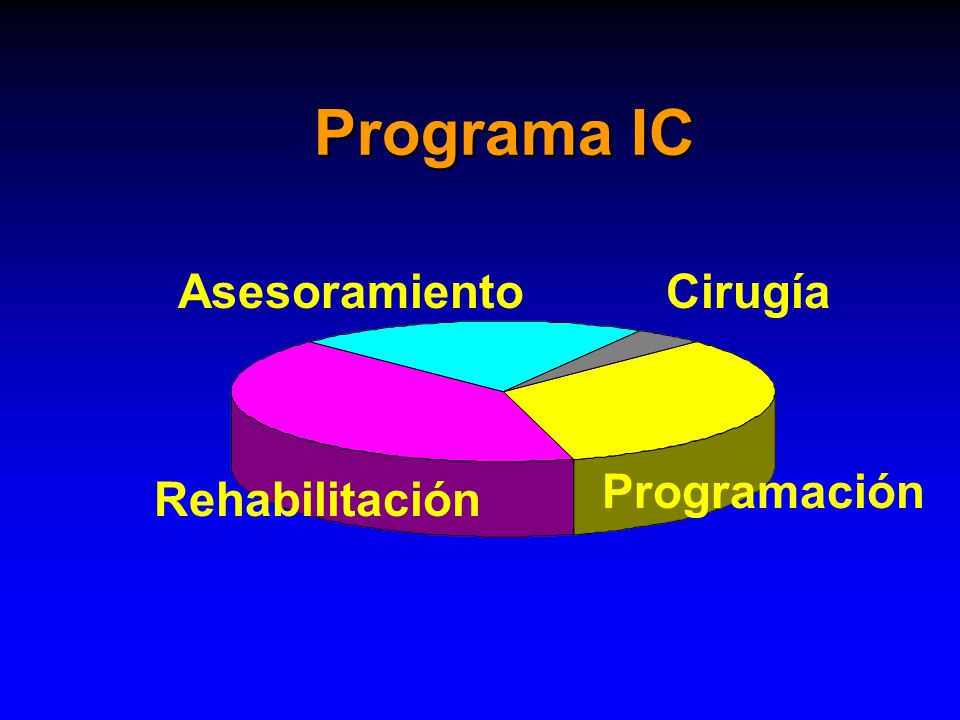 Programa IC

Asesoramiento

Cirugía

Rehabilitación

Programación